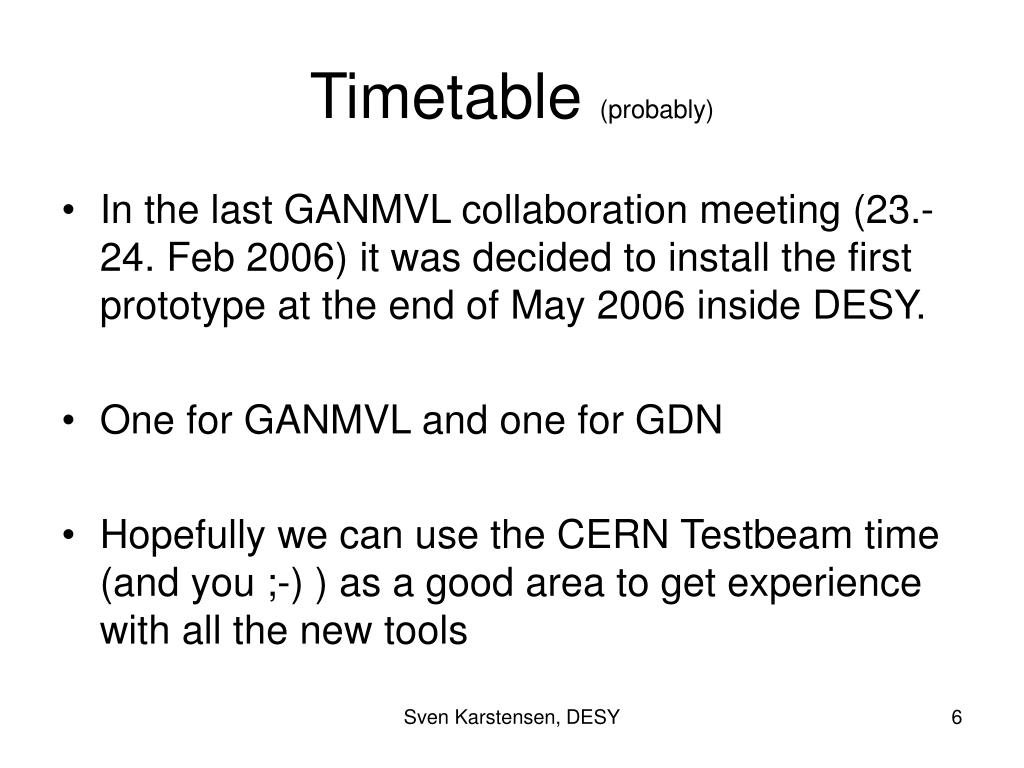 Timetable (probably)

• In the last GANMVL collaboration meeting (23.-24. Feb 2006) it was decided to install the first prototype at the end of May 2006 inside DESY.

• One for GANMVL and one for GDN

• Hopefully we can use the CERN Testbeam time (and you ;-) ) as a good area to get experience with all the new tools

Sven Karstensen, DESY

6